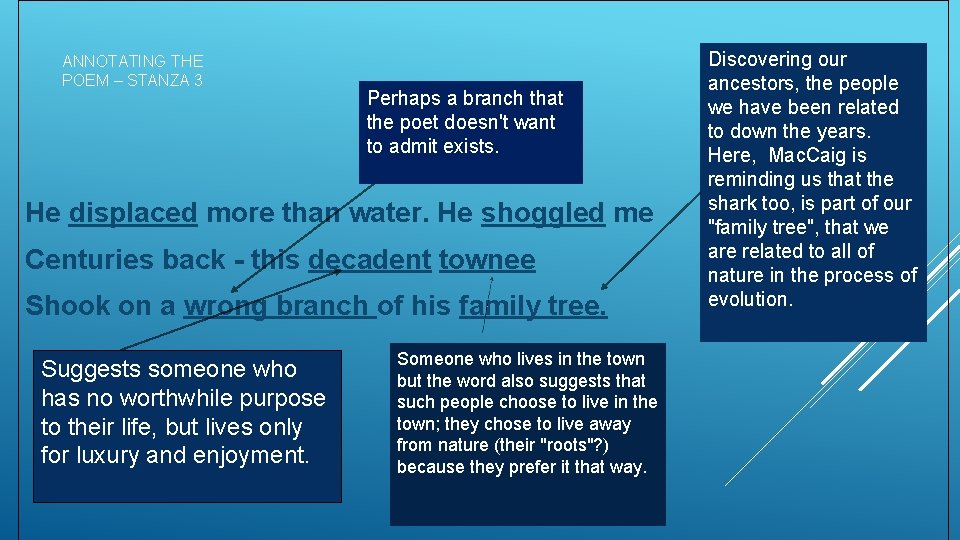 ANNOTATING THE POEM – STANZA 3

Perhaps a branch that the poet doesn't want to admit exists.

Discovering our ancestors, the people we have been related to down the years. Here, MacCaig is reminding us that the shark too, is part of our "family tree", that we are related to all of nature in the process of evolution.

He displaced more than water. He shoggled me
Centuries back - this decadent townee
Shook on a wrong branch of his family tree.

Suggests someone who has no worthwhile purpose to their life, but lives only for luxury and enjoyment.

Someone who lives in the town but the word also suggests that such people choose to live in the town; they chose to live away from nature (their "roots"?) because they prefer it that way.